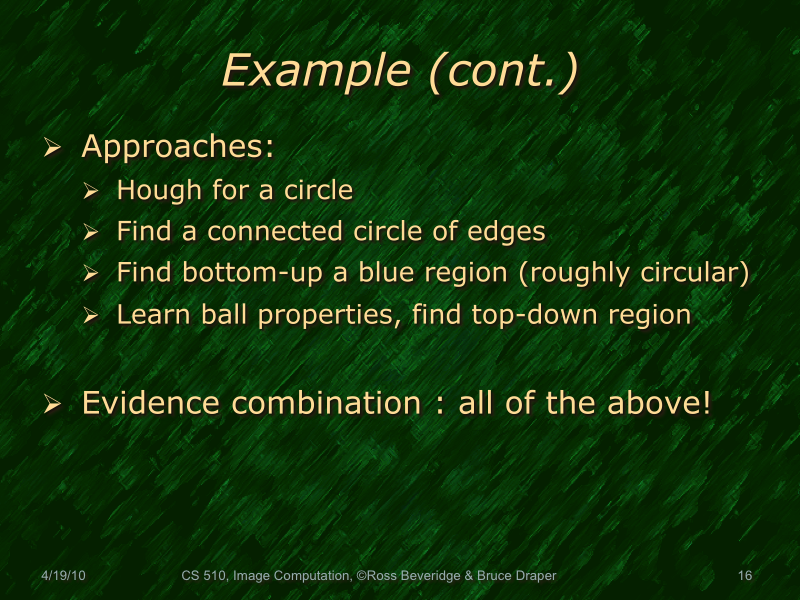 Example (cont.)

➢ Approaches:
➢ Hough for a circle
➢ Find a connected circle of edges
➢ Find bottom-up a blue region (roughly circular)
➢ Learn ball properties, find top-down region

➢ Evidence combination : all of the above!

4/19/10 CS 510, Image Computation, ©Ross Beveridge & Bruce Draper 16